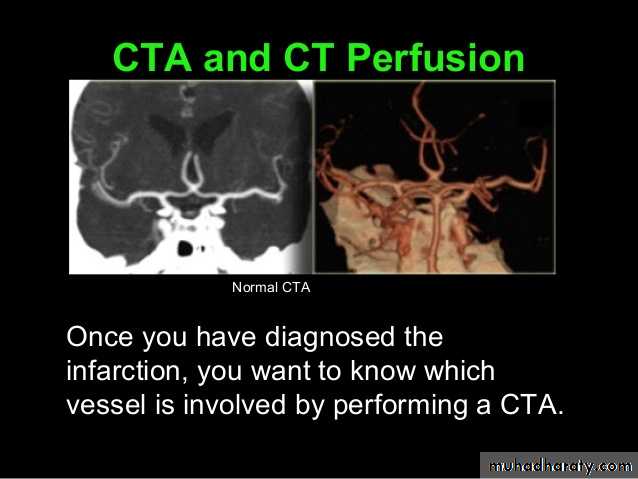 CTA and CT Perfusion

Normal CTA

Once you have diagnosed the infarction, you want to know which vessel is involved by performing a CTA.

muhadharaty.com